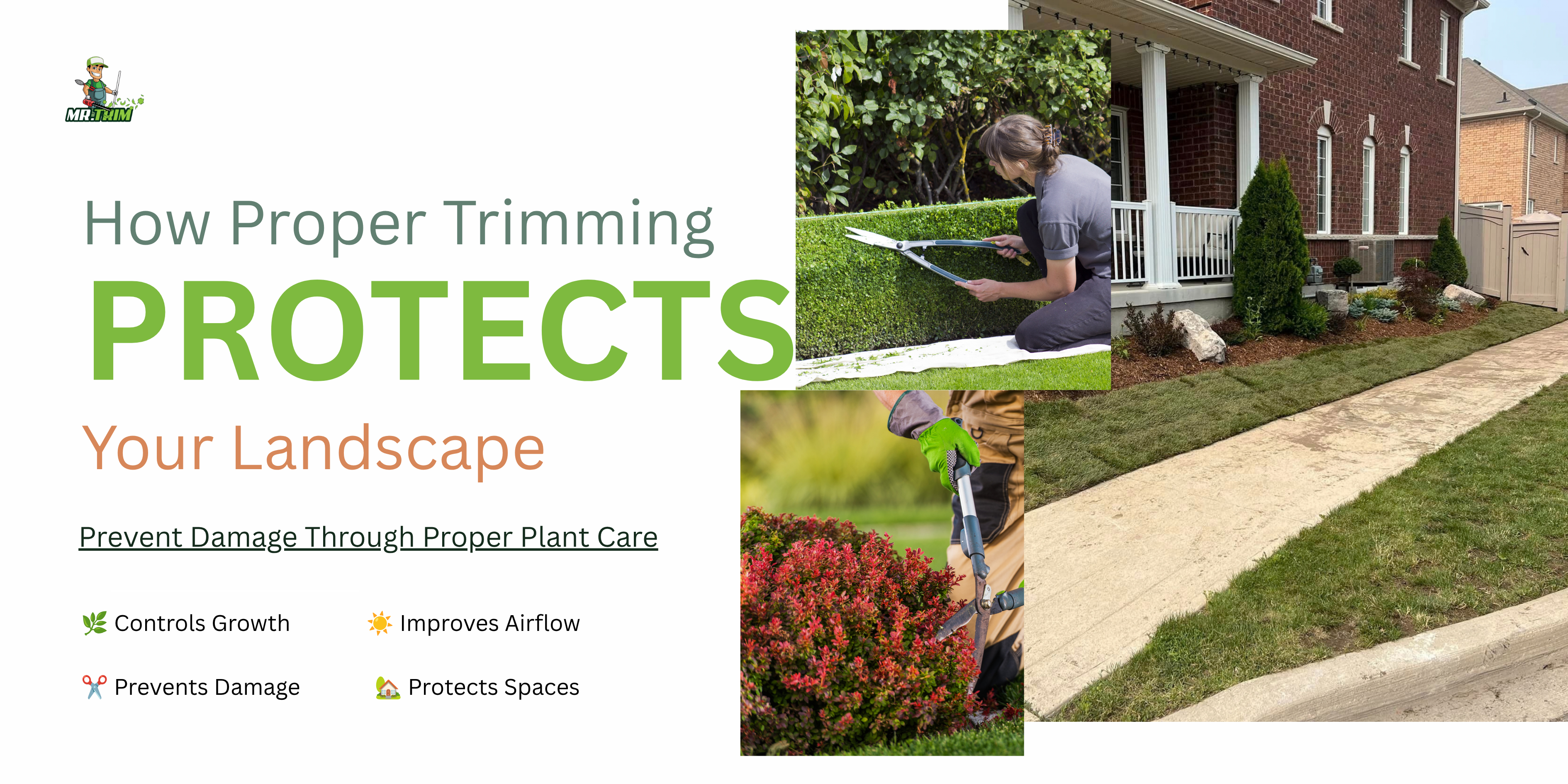 MR.TRIM

How Proper Trimming

PROTECTS

Your Landscape

Prevent Damage Through Proper Plant Care

🌿 Controls Growth
☀️ Improves Airflow
✂️ Prevents Damage
🏡 Protects Spaces